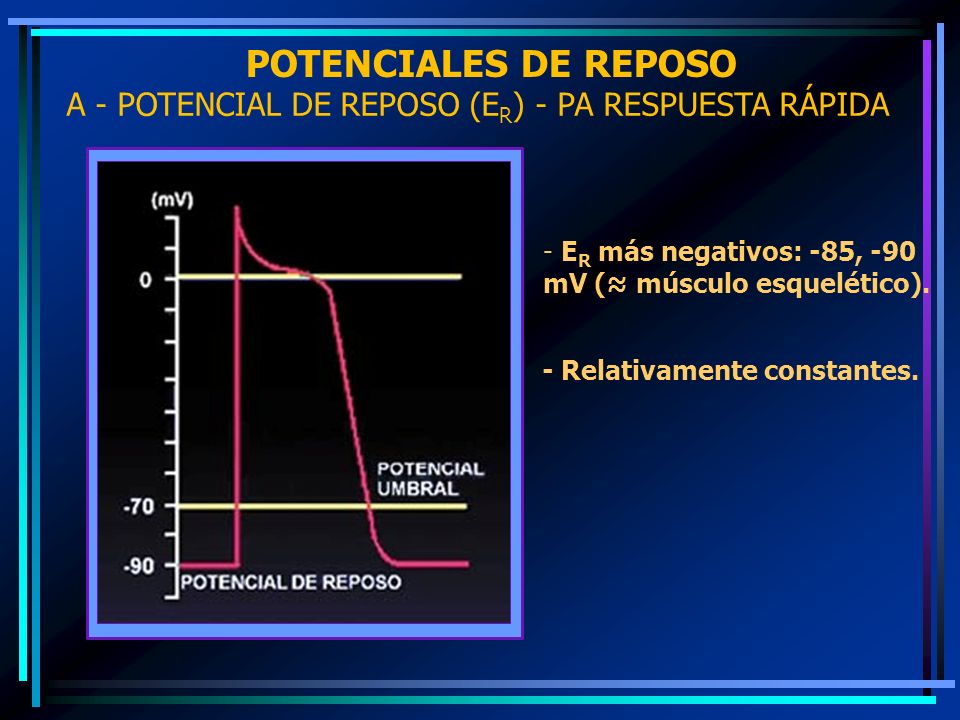 POTENCIALES DE REPOSO

A - POTENCIAL DE REPOSO ($E_R$) - PA RESPUESTA RÁPIDA

(mV)

0

-70

-90

POTENCIAL UMBRAL

POTENCIAL DE REPOSO

- $E_R$ más negativos: -85, -90 mV (≈ músculo esquelético).

- Relativamente constantes.